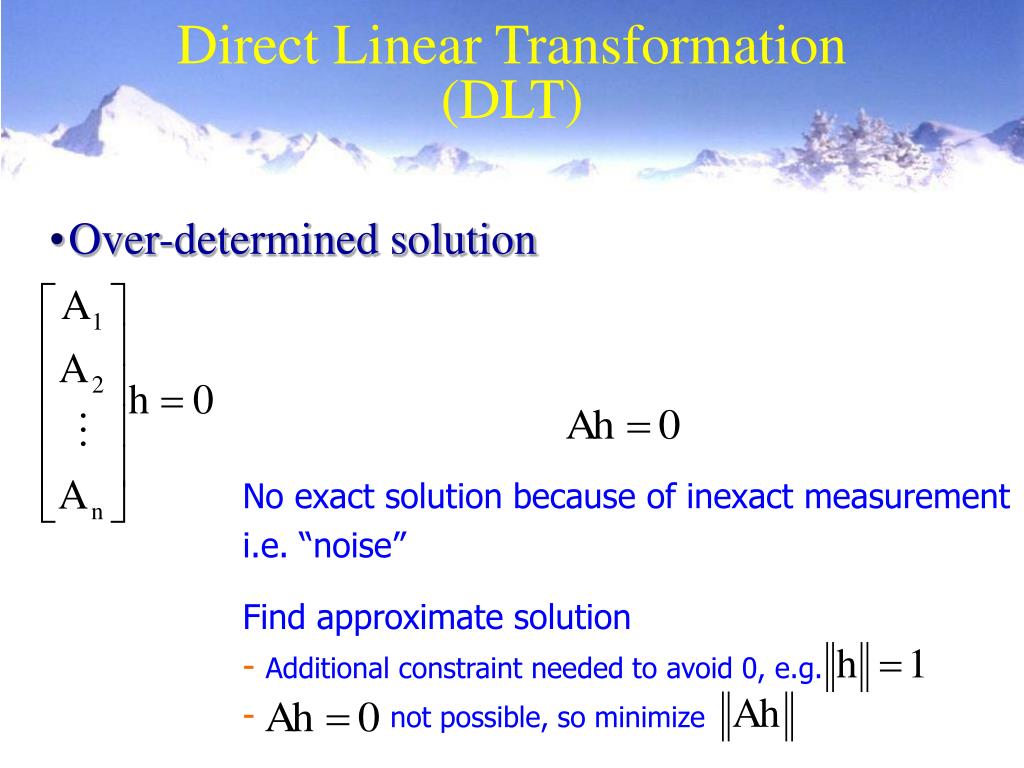 Direct Linear Transformation (DLT)

•Over-determined solution

$\begin{bmatrix} A_1 \\ A_2 \\ \vdots \\ A_n \end{bmatrix} h = 0$

$Ah = 0$

No exact solution because of inexact measurement i.e. “noise”

Find approximate solution

- Additional constraint needed to avoid 0, e.g. $\|h\| = 1$

- $Ah = 0$ not possible, so minimize $\|Ah\|$